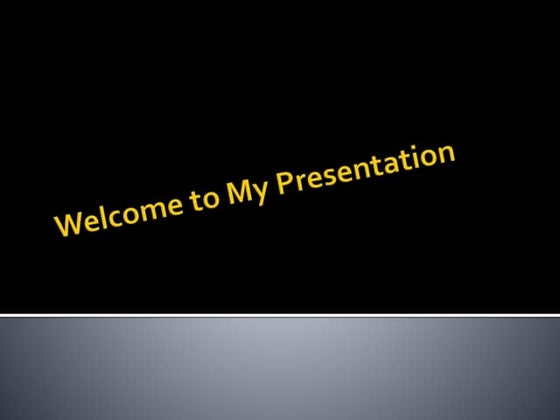 Welcome to My Presentation